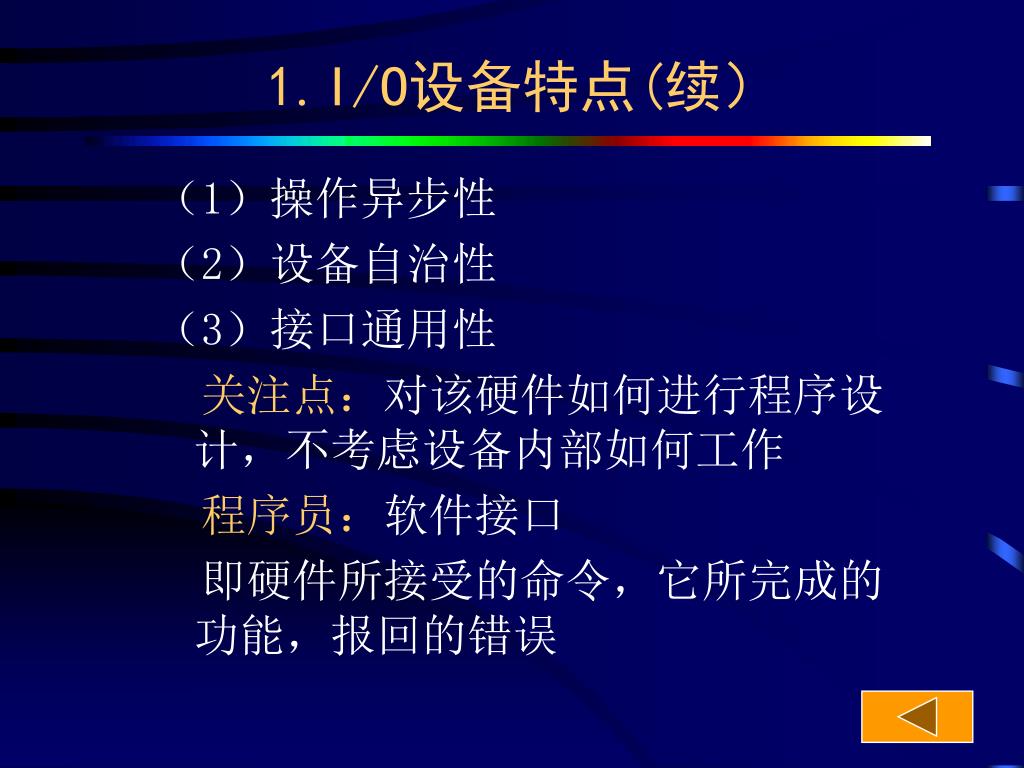 1. I/O设备特点(续)

（1）操作异步性

（2）设备自治性

（3）接口通用性

关注点：对该硬件如何进行程序设计，不考虑设备内部如何工作

程序员：软件接口

即硬件所接受的命令，它所完成的功能，报回的错误